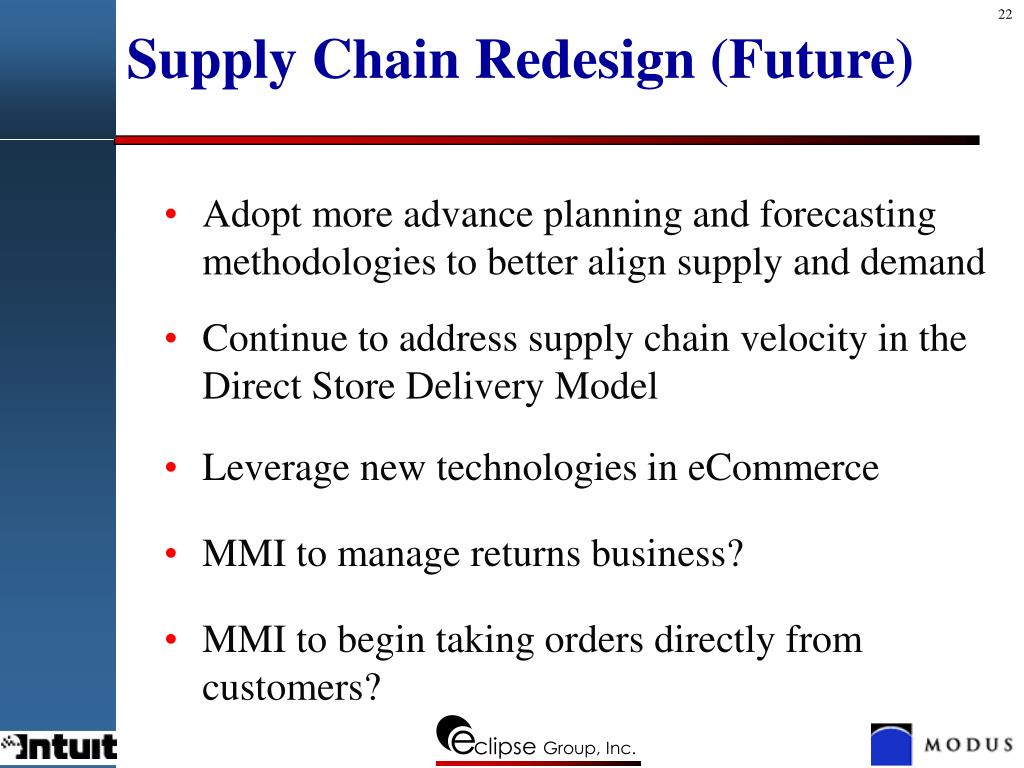 22

Supply Chain Redesign (Future)

• Adopt more advance planning and forecasting methodologies to better align supply and demand

• Continue to address supply chain velocity in the Direct Store Delivery Model

• Leverage new technologies in eCommerce

• MMI to manage returns business?

• MMI to begin taking orders directly from customers?

Intuit

eclipse Group, Inc.

MODUS